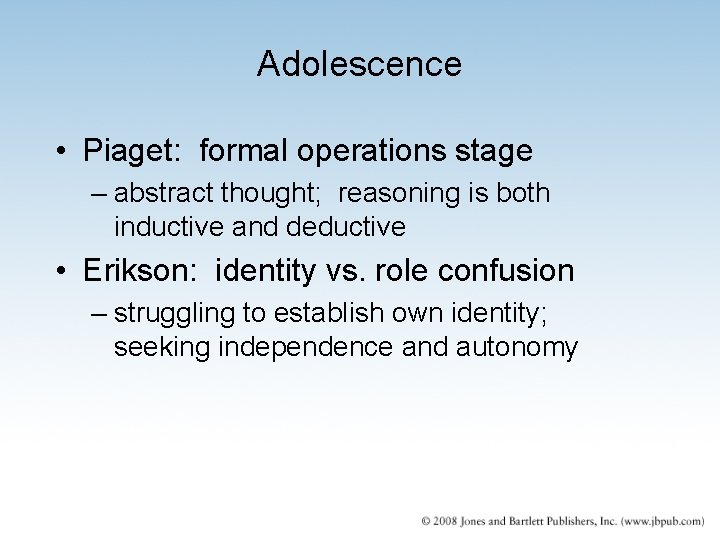 Adolescence

• Piaget: formal operations stage
– abstract thought; reasoning is both inductive and deductive

• Erikson: identity vs. role confusion
– struggling to establish own identity; seeking independence and autonomy

© 2008 Jones and Bartlett Publishers, Inc. (www.jbpub.com)